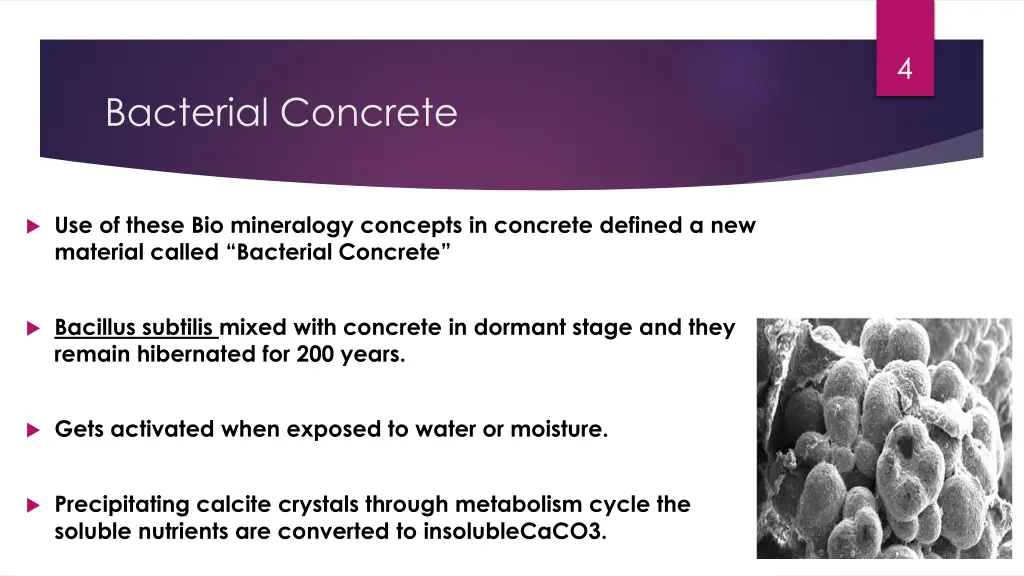 4

Bacterial Concrete

Use of these Bio mineralogy concepts in concrete defined a new material called “Bacterial Concrete”

Bacillus subtilis mixed with concrete in dormant stage and they remain hibernated for 200 years.

Gets activated when exposed to water or moisture.

Precipitating calcite crystals through metabolism cycle the soluble nutrients are converted to insolubleCaCO3.